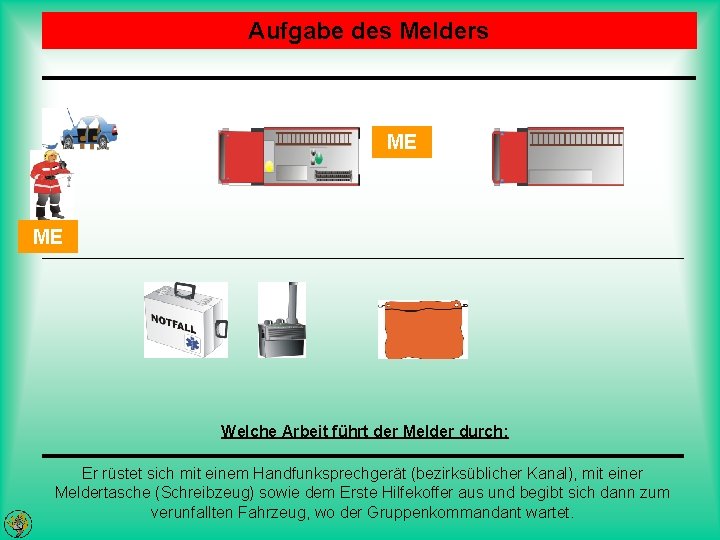 Aufgabe des Melders

ME

ME

NOTFALL

Welche Arbeit führt der Melder durch:

Er rüstet sich mit einem Handfunksprechgerät (bezirksüblicher Kanal), mit einer Meldertasche (Schreibzeug) sowie dem Erste Hilfekoffer aus und begibt sich dann zum verunfallten Fahrzeug, wo der Gruppenkommandant wartet.